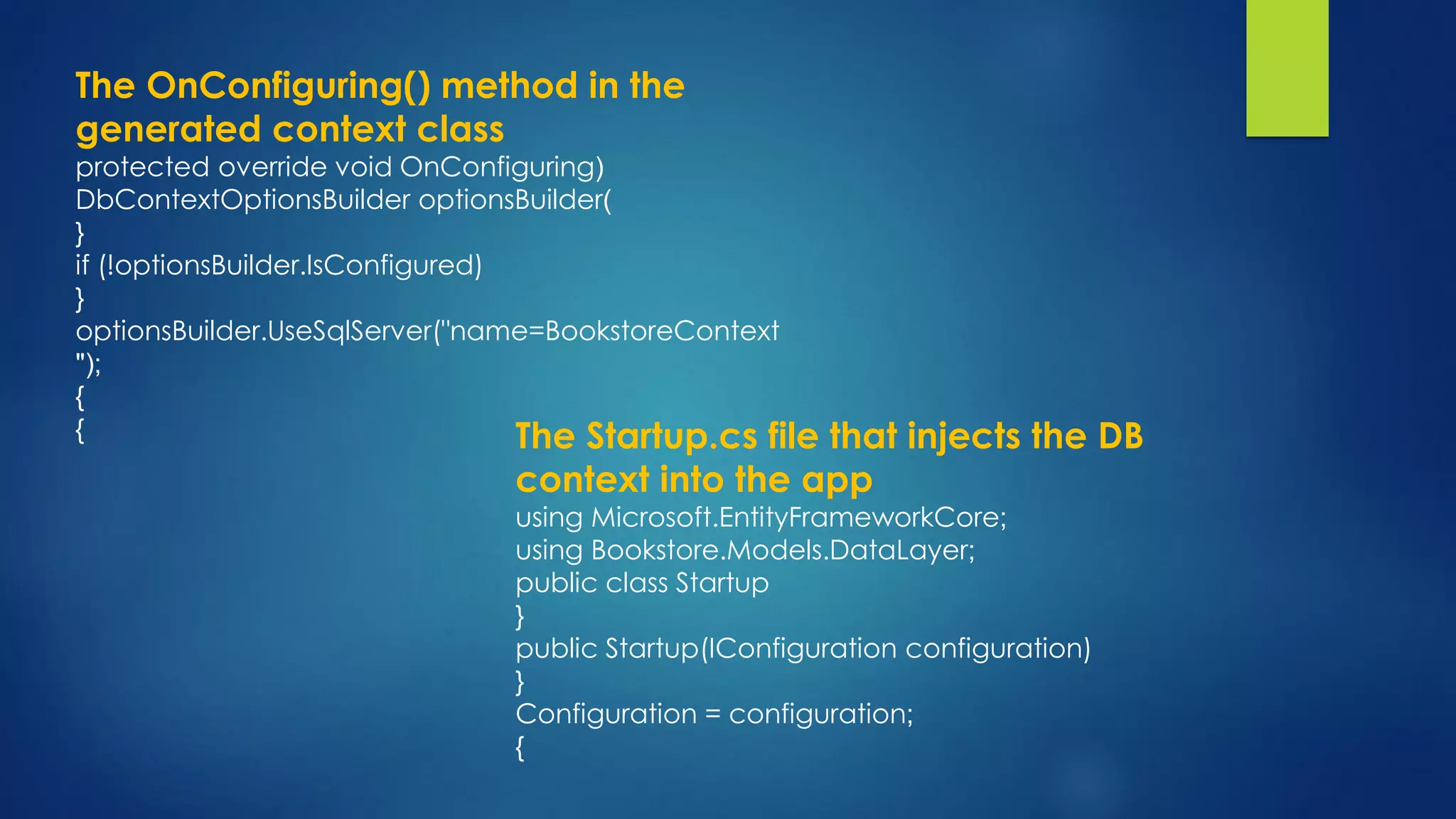 The OnConfiguring() method in the generated context class

protected override void OnConfiguring)
DbContextOptionsBuilder optionsBuilder(
}
if (!optionsBuilder.IsConfigured)
}
optionsBuilder.UseSqlServer("name=BookstoreContext
");
{
{

The Startup.cs file that injects the DB context into the app

using Microsoft.EntityFrameworkCore;
using Bookstore.Models.DataLayer;
public class Startup
}
public Startup(IConfiguration configuration)
}
Configuration = configuration;
{